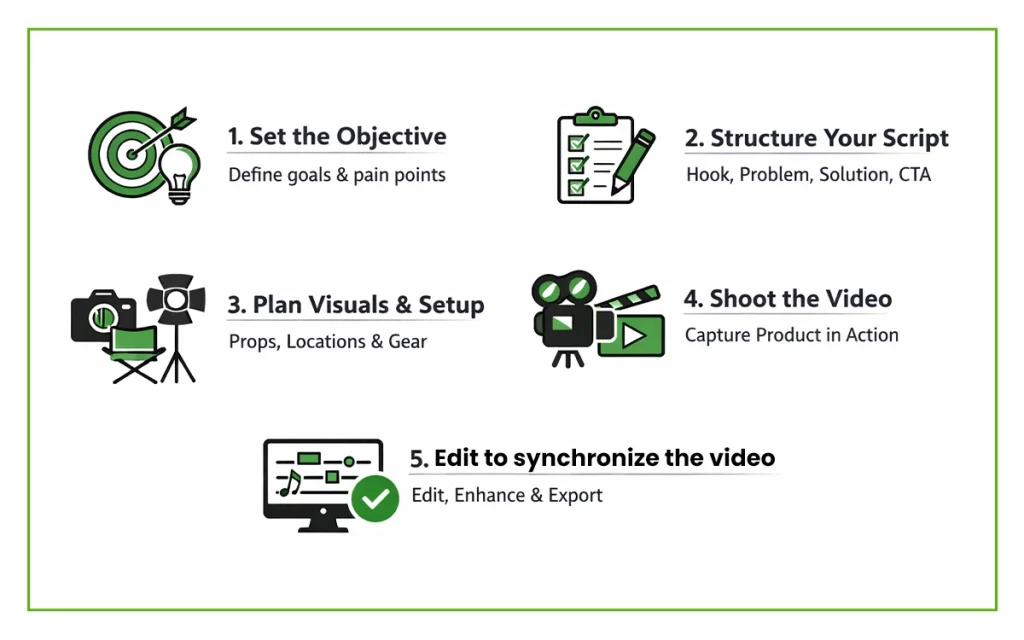 1. Set the Objective
Define goals & pain points

2. Structure Your Script
Hook, Problem, Solution, CTA

3. Plan Visuals & Setup
Props, Locations & Gear

4. Shoot the Video
Capture Product in Action

5. Edit to synchronize the video
Edit, Enhance & Export